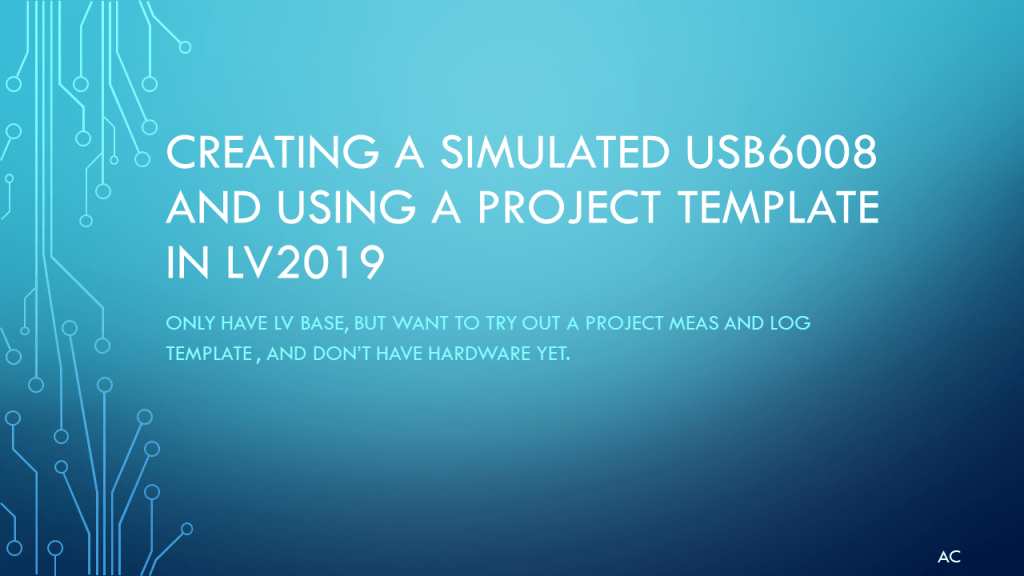 CREATING A SIMULATED USB6008 AND USING A PROJECT TEMPLATE IN LV2019

ONLY HAVE LV BASE, BUT WANT TO TRY OUT A PROJECT MEAS AND LOG TEMPLATE , AND DON'T HAVE HARDWARE YET.

AC